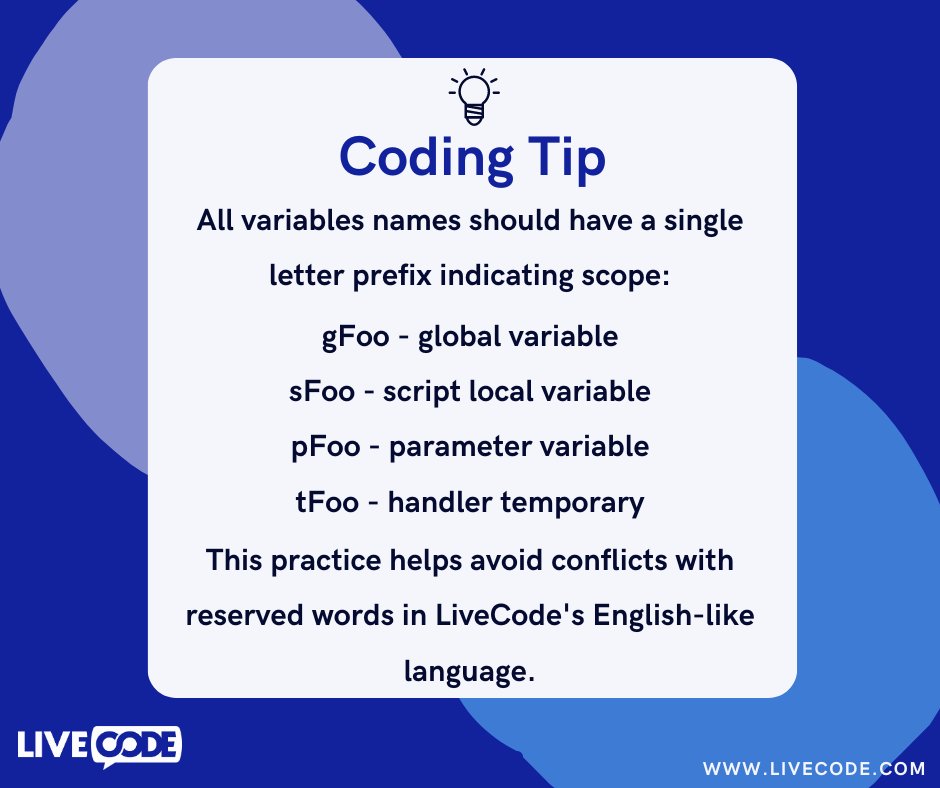 Coding Tip

All variables names should have a single letter prefix indicating scope:

gFoo - global variable

sFoo - script local variable

pFoo - parameter variable

tFoo - handler temporary

This practice helps avoid conflicts with reserved words in LiveCode's English-like language.

LIVECODE

WWW.LIVECODE.COM